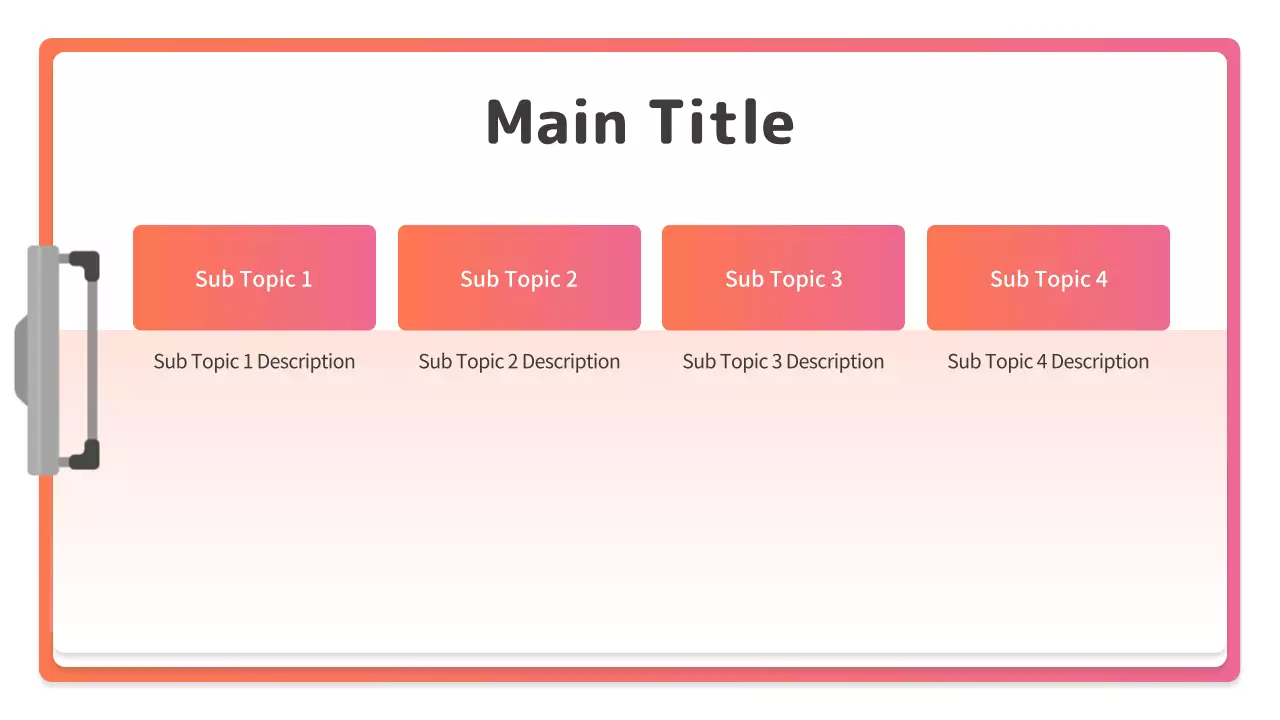 Main Title

Sub Topic 1

Sub Topic 1 Description

Sub Topic 2

Sub Topic 2 Description

Sub Topic 3

Sub Topic 3 Description

Sub Topic 4

Sub Topic 4 Description